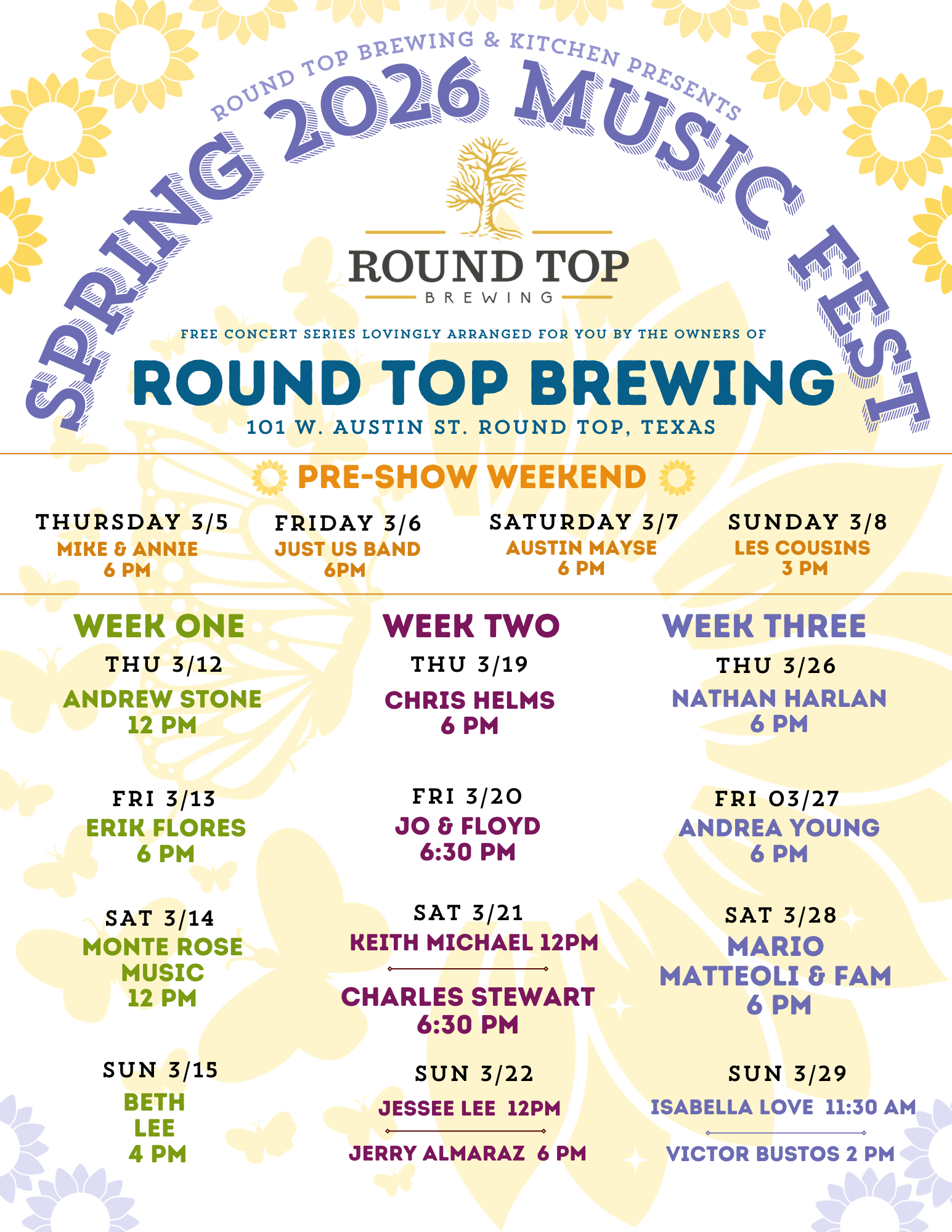 ROUND TOP BREWING & KITCHEN PRESENTS

SPRING 2026 MUSIC FEST

ROUND TOP
BREWING

FREE CONCERT SERIES LOVINGLY ARRANGED FOR YOU BY THE OWNERS OF

ROUND TOP BREWING

101 W. AUSTIN ST. ROUND TOP, TEXAS

PRE-SHOW WEEKEND

THURSDAY 3/5
MIKE & ANNIE
6 PM

FRIDAY 3/6
JUST US BAND
6PM

SATURDAY 3/7
AUSTIN MAYSE
6 PM

SUNDAY 3/8
LES COUSINS
3 PM

WEEK ONE

THU 3/12
ANDREW STONE
12 PM

FRI 3/13
ERIK FLORES
6 PM

SAT 3/14
MONTE ROSE MUSIC
12 PM

SUN 3/15
BETH LEE
4 PM

WEEK TWO

THU 3/19
CHRIS HELMS
6 PM

FRI 3/20
JO & FLOYD
6:30 PM

SAT 3/21
KEITH MICHAEL 12PM
CHARLES STEWART
6:30 PM

SUN 3/22
JESSEE LEE 12PM
JERRY ALMARAZ 6 PM

WEEK THREE

THU 3/26
NATHAN HARLAN
6 PM

FRI 03/27
ANDREA YOUNG
6 PM

SAT 3/28
MARIO MATTEOLI & FAM
6 PM

SUN 3/29
ISABELLA LOVE 11:30 AM
VICTOR BUSTOS 2 PM